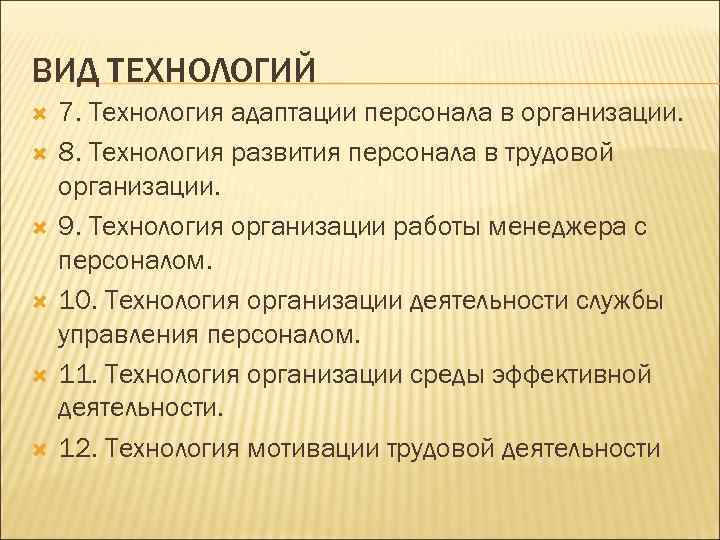 ВИД ТЕХНОЛОГИЙ

7. Технология адаптации персонала в организации.

8. Технология развития персонала в трудовой организации.

9. Технология организации работы менеджера с персоналом.

10. Технология организации деятельности службы управления персоналом.

11. Технология организации среды эффективной деятельности.

12. Технология мотивации трудовой деятельности